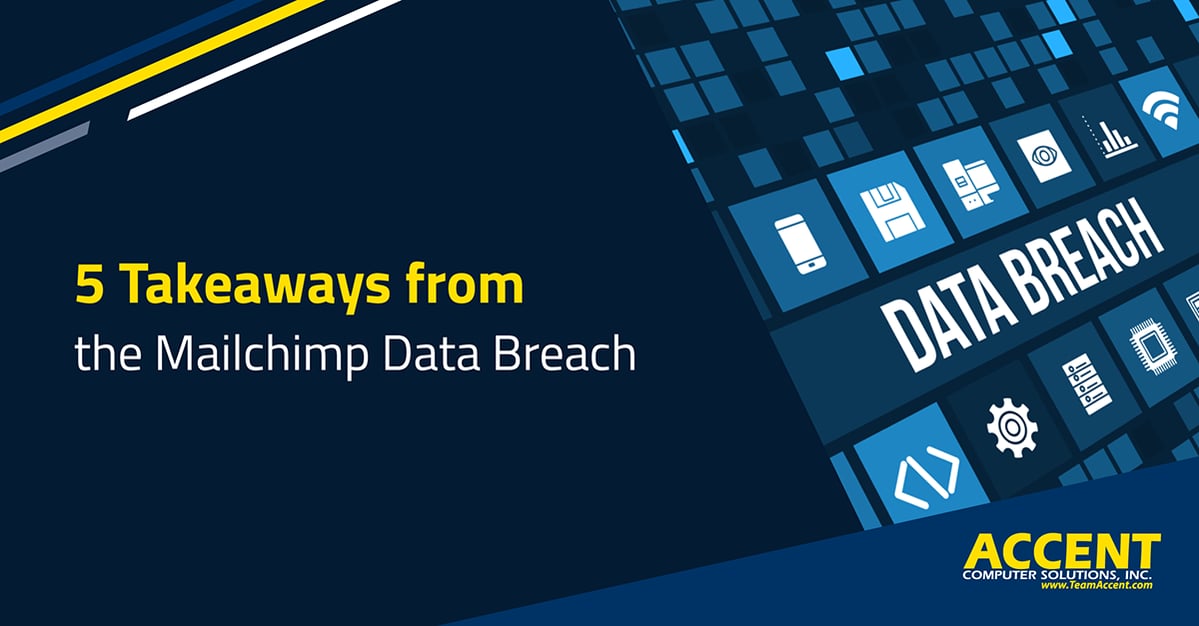 5 Takeaways from
the Mailchimp Data Breach

DATA BREACH

ACCENT
COMPUTER SOLUTIONS, INC.
www.TeamAccent.com